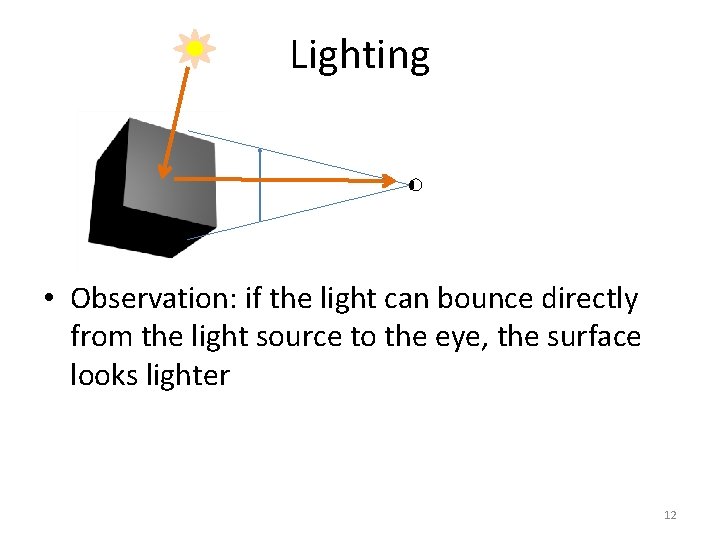 Lighting

• Observation: if the light can bounce directly from the light source to the eye, the surface looks lighter

12